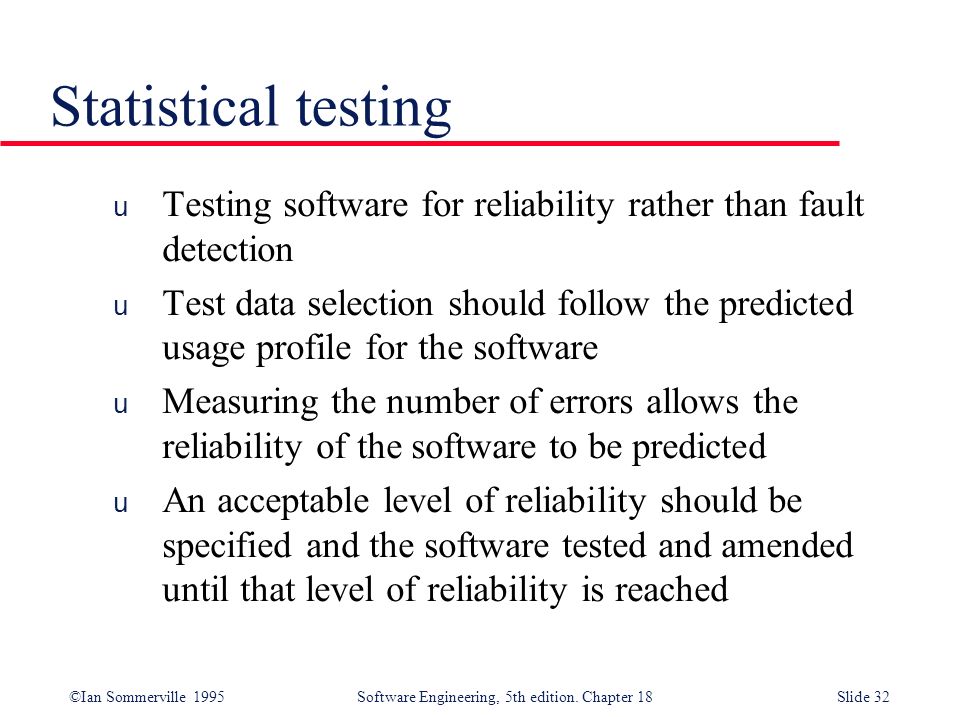 Statistical testing

u Testing software for reliability rather than fault detection

u Test data selection should follow the predicted usage profile for the software

u Measuring the number of errors allows the reliability of the software to be predicted

u An acceptable level of reliability should be specified and the software tested and amended until that level of reliability is reached

©Ian Sommerville 1995 Software Engineering, 5th edition. Chapter 18 Slide 32